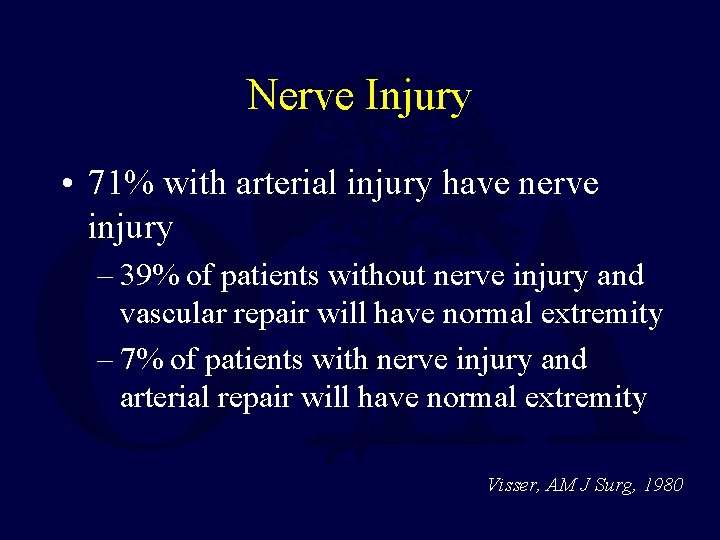 Nerve Injury

• 71% with arterial injury have nerve injury

– 39% of patients without nerve injury and vascular repair will have normal extremity

– 7% of patients with nerve injury and arterial repair will have normal extremity

Visser, AM J Surg, 1980